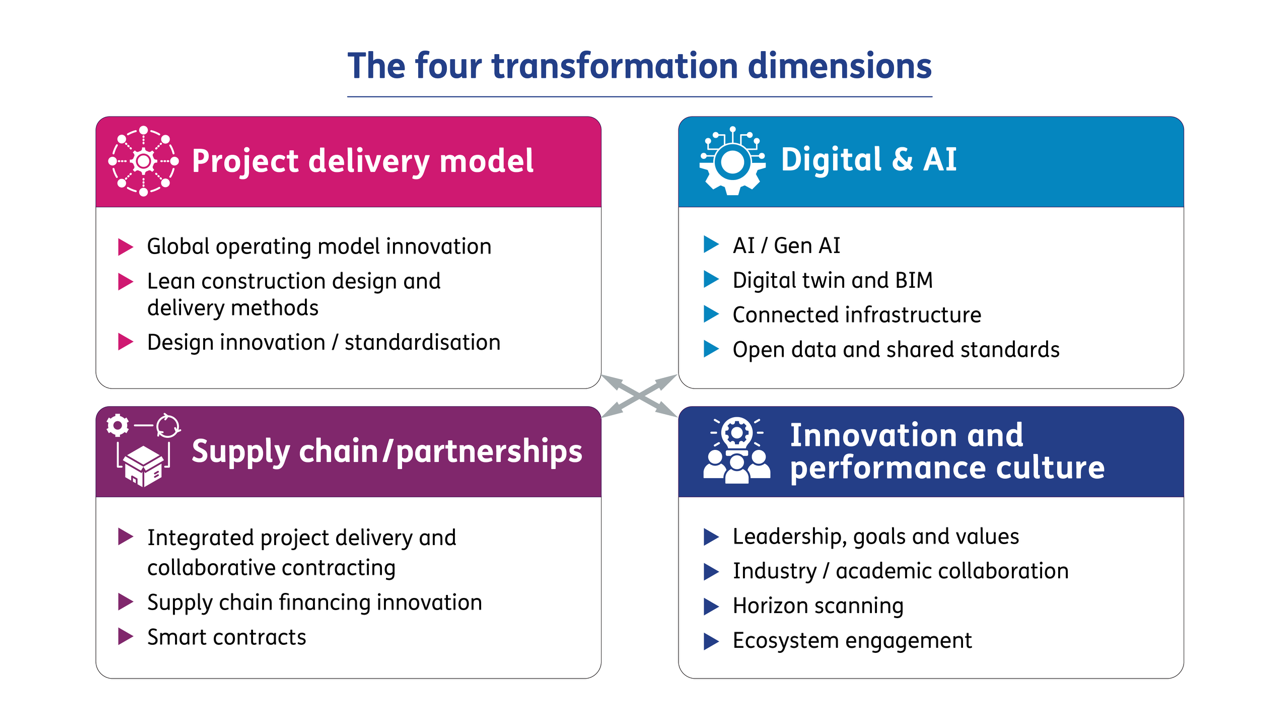 The four transformation dimensions

Project delivery model

Global operating model innovation
Lean construction design and delivery methods
Design innovation / standardisation

Digital & AI

AI / Gen AI
Digital twin and BIM
Connected infrastructure
Open data and shared standards

Supply chain/partnerships

Integrated project delivery and collaborative contracting
Supply chain financing innovation
Smart contracts

Innovation and performance culture

Leadership, goals and values
Industry / academic collaboration
Horizon scanning
Ecosystem engagement